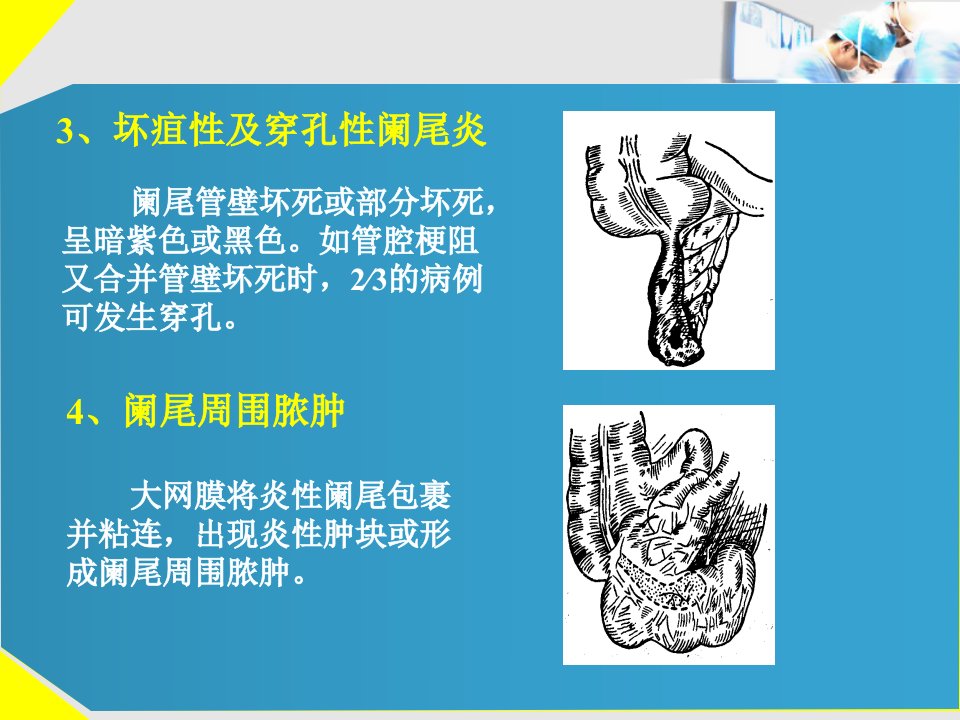 3、坏疽性及穿孔性阑尾炎

阑尾管壁坏死或部分坏死，呈暗紫色或黑色。如管腔梗阻又合并管壁坏死时，2/3的病例可发生穿孔。

4、阑尾周围脓肿

大网膜将炎性阑尾包裹并粘连，出现炎性肿块或形成阑尾周围脓肿。